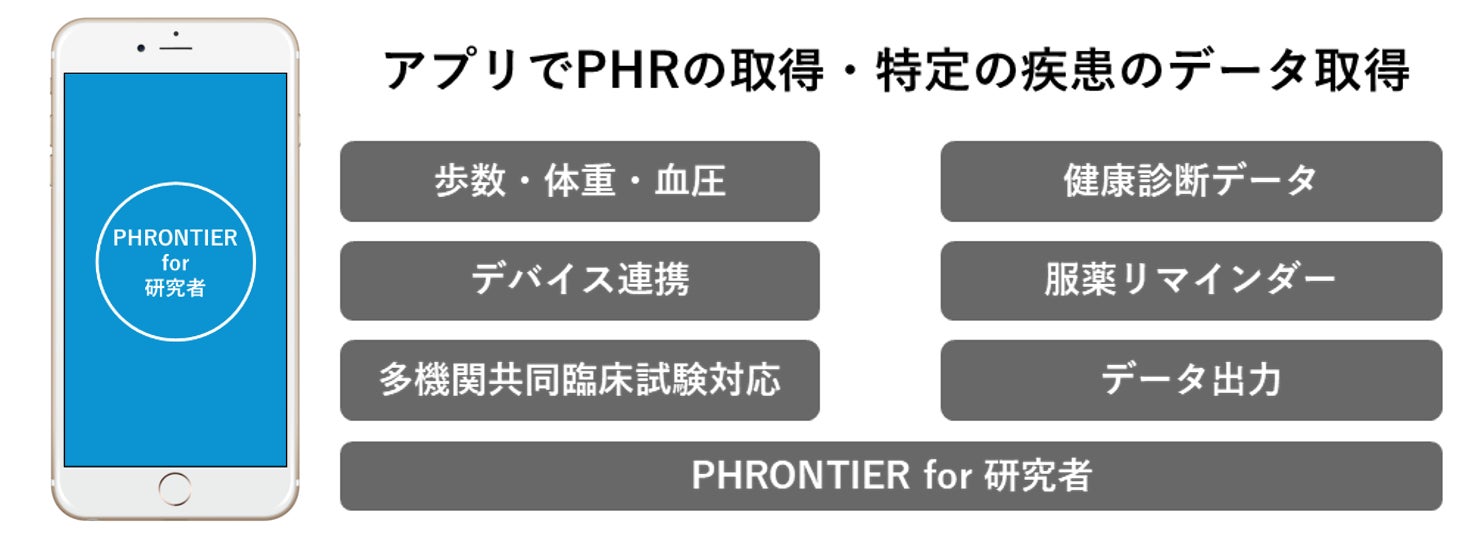 PHRONTIER
for
研究者

アプリでPHRの取得・特定の疾患のデータ取得

歩数・体重・血圧

健康診断データ

デバイス連携

服薬リマインダー

多機関共同臨床試験対応

データ出力

PHRONTIER for 研究者